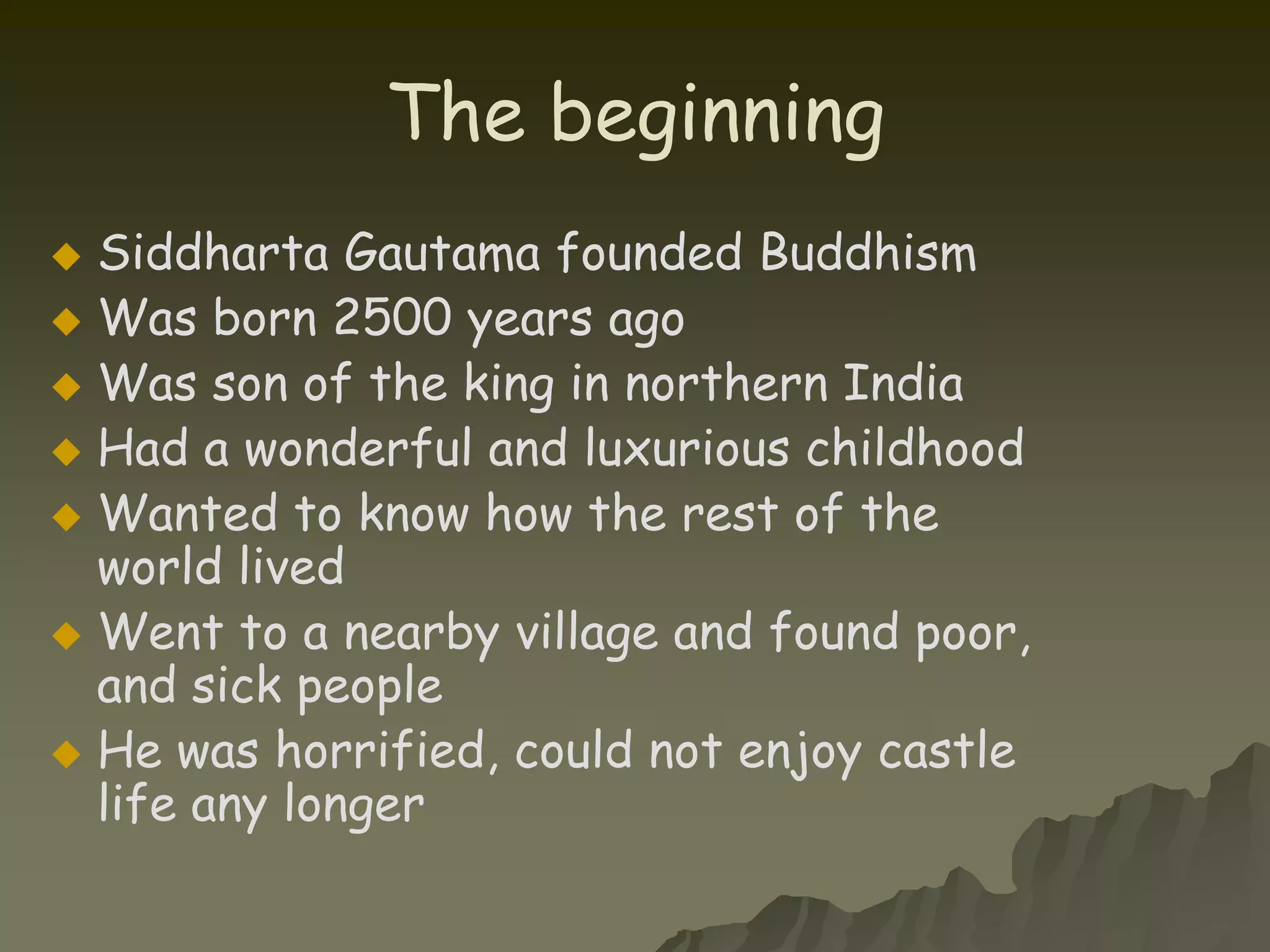 The beginning

◆ Siddharta Gautama founded Buddhism
◆ Was born 2500 years ago
◆ Was son of the king in northern India
◆ Had a wonderful and luxurious childhood
◆ Wanted to know how the rest of the world lived
◆ Went to a nearby village and found poor, and sick people
◆ He was horrified, could not enjoy castle life any longer